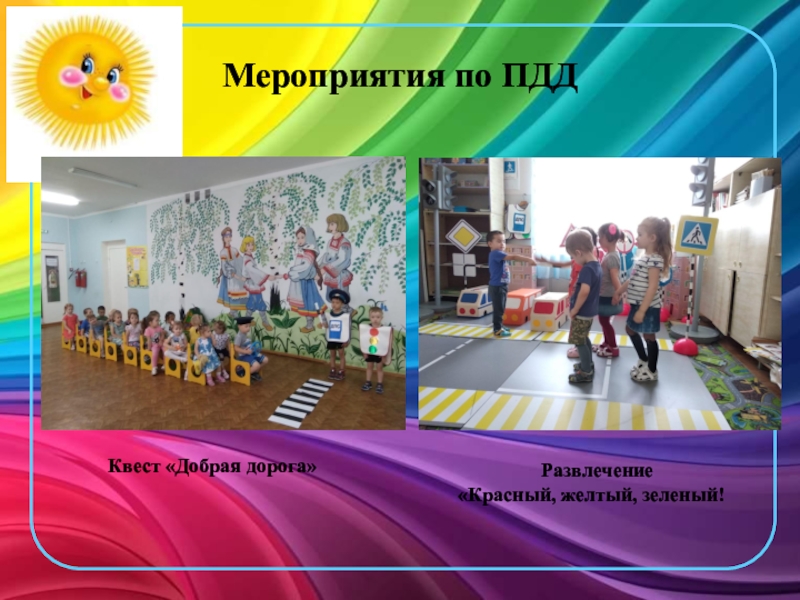 Мероприятия по ПДД

Квест «Добрая дорога»

Развлечение
«Красный, желтый, зеленый!